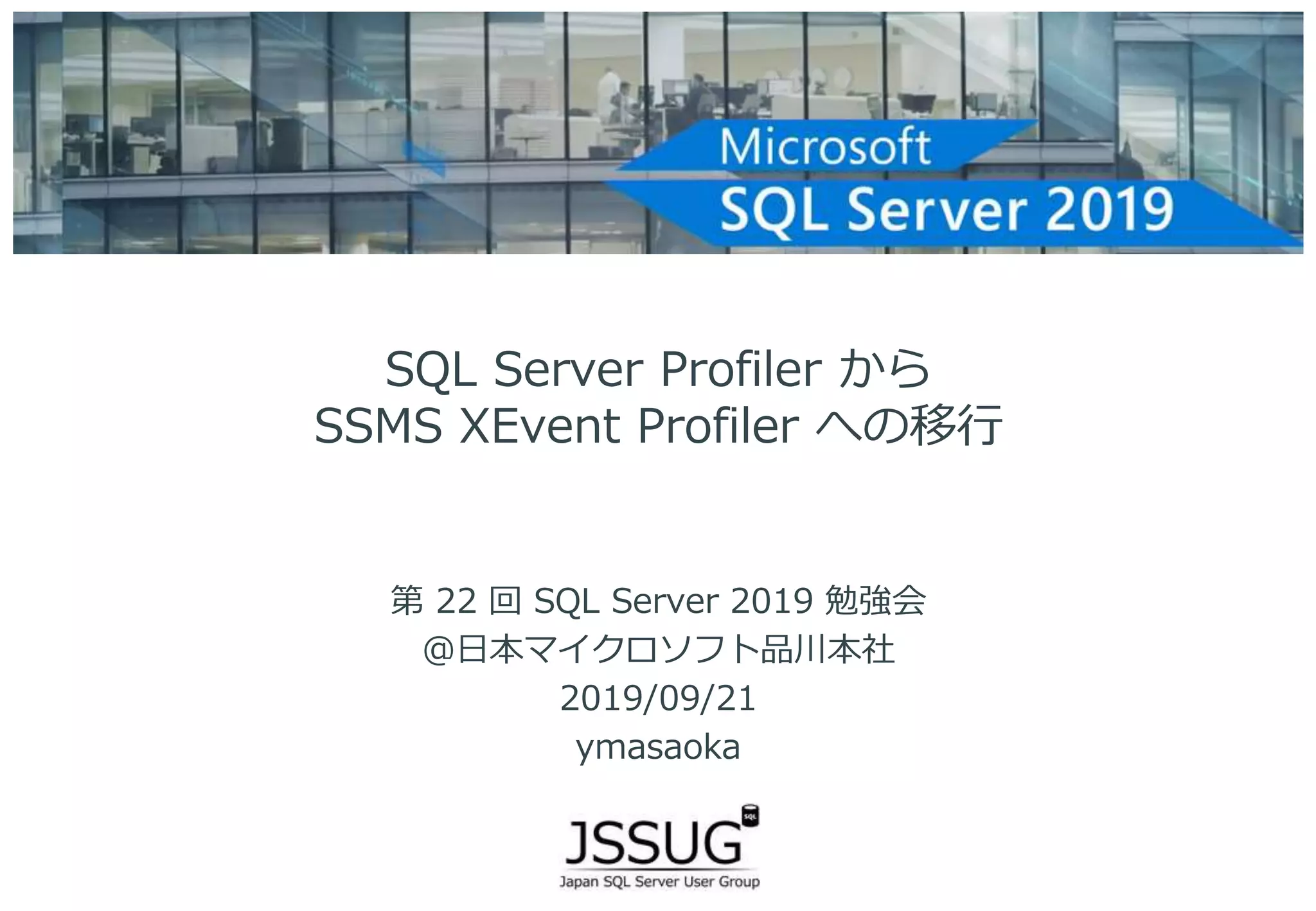 Microsoft
SQL Server 2019

SQL Server Profiler から
SSMS XEvent Profiler への移行

第 22 回 SQL Server 2019 勉強会
@日本マイクロソフト品川本社
2019/09/21
ymasaoka

SQL
JSSUG
Japan SQL Server User Group